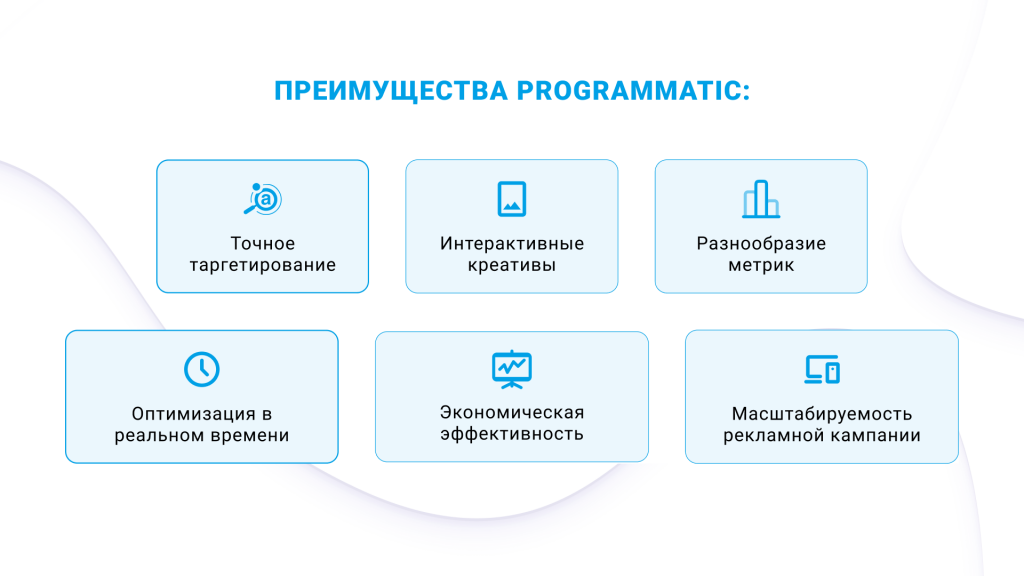 ПРЕИМУЩЕСТВА PROGRAMMATIC:

Точное таргетирование

Интерактивные креативы

Разнообразие метрик

Оптимизация в реальном времени

Экономическая эффективность

Масштабируемость рекламной кампании